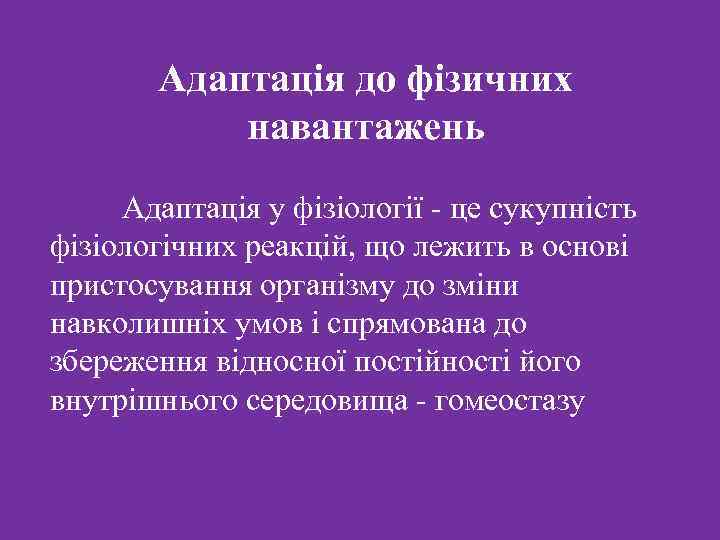 Адаптація до фізичних навантажень

Адаптація у фізіології - це сукупність фізіологічних реакцій, що лежить в основі пристосування організму до зміни навколишніх умов і спрямована до збереження відносної постійності його внутрішнього середовища - гомеостазу